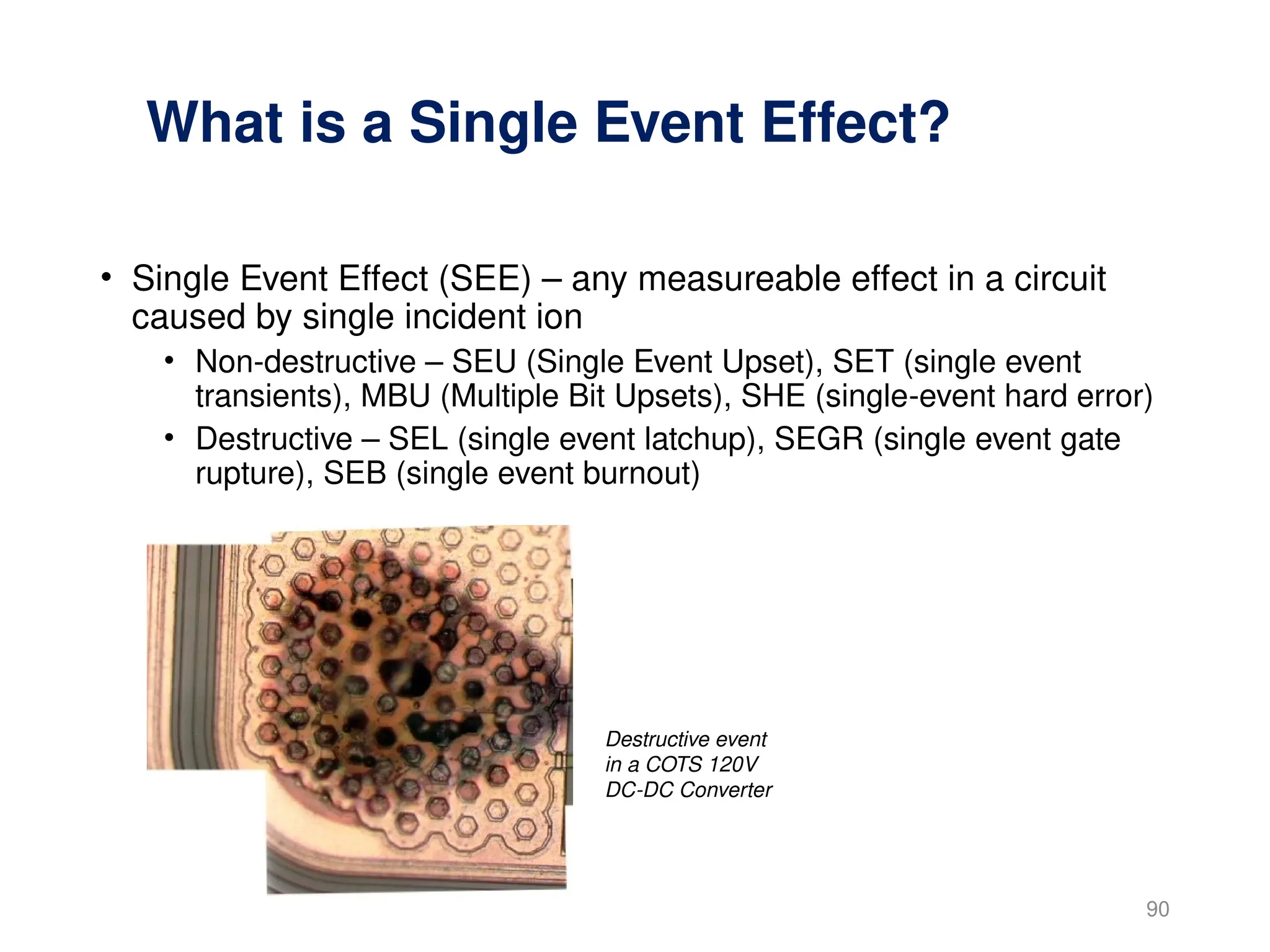 What is a Single Event Effect?

• Single Event Effect (SEE) – any measureable effect in a circuit caused by single incident ion
  • Non-destructive – SEU (Single Event Upset), SET (single event transients), MBU (Multiple Bit Upsets), SHE (single-event hard error)
  • Destructive – SEL (single event latchup), SEGR (single event gate rupture), SEB (single event burnout)

Destructive event in a COTS 120V DC-DC Converter

90